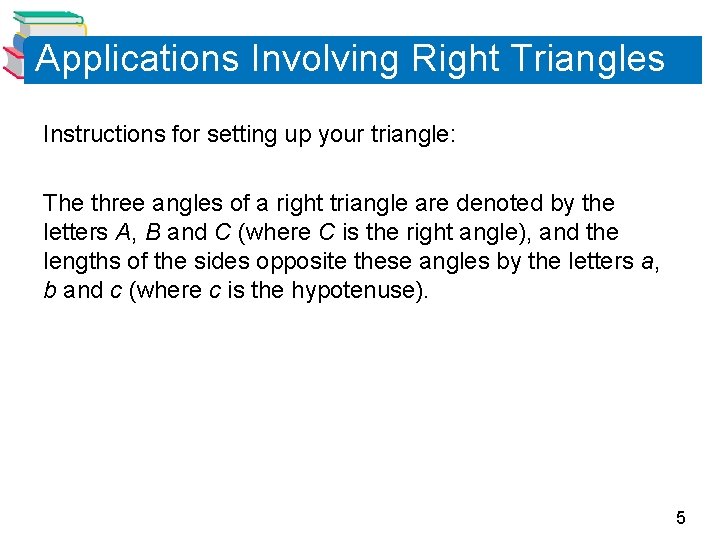 Applications Involving Right Triangles

Instructions for setting up your triangle:

The three angles of a right triangle are denoted by the letters $A$, $B$ and $C$ (where $C$ is the right angle), and the lengths of the sides opposite these angles by the letters $a$, $b$ and $c$ (where $c$ is the hypotenuse).

5